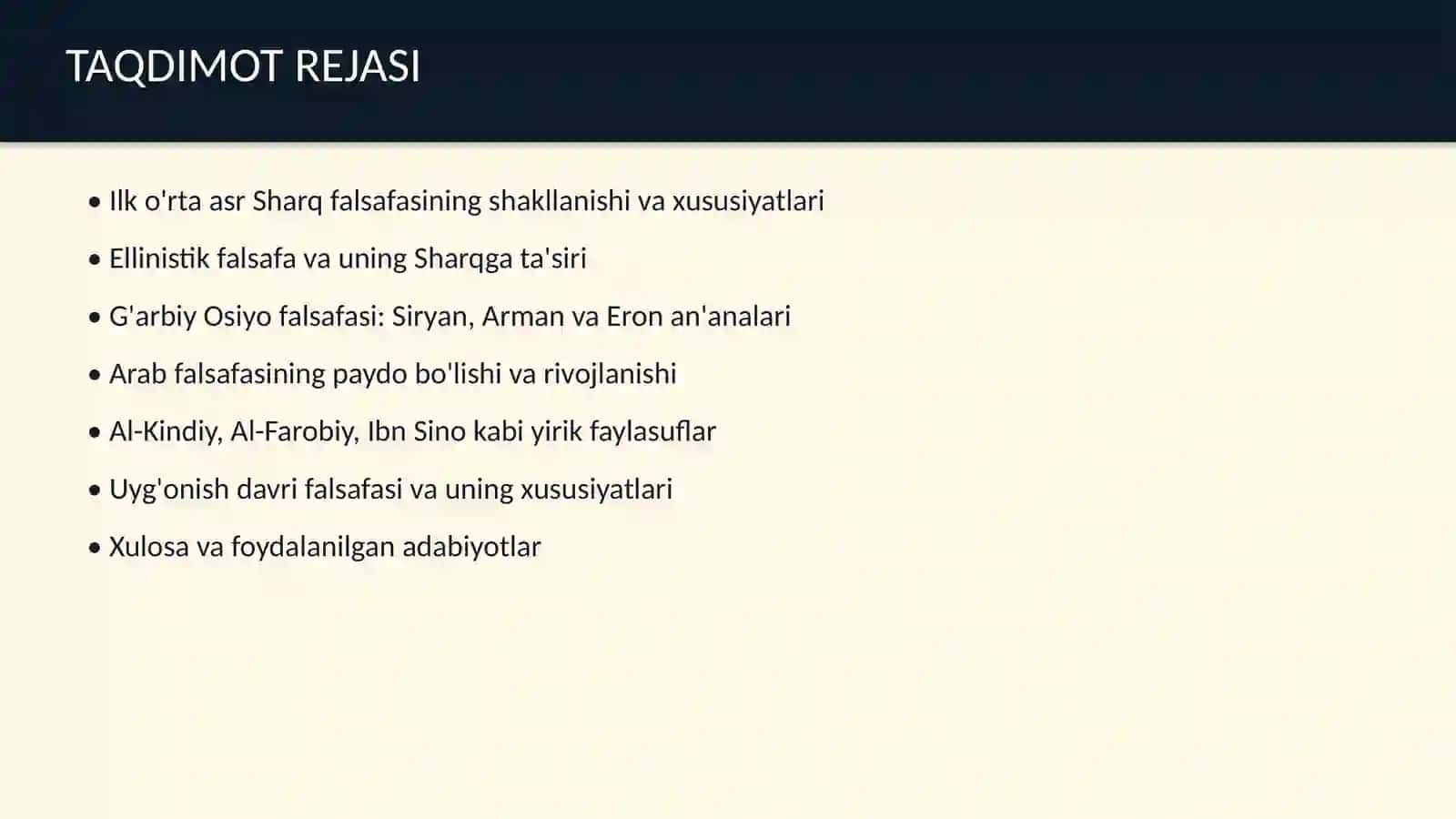 TAQDIMOT REJASI

• Ilk o'rta asr Sharq falsafasining shakllanishi va xususiyatlari

• Ellinistik falsafa va uning Sharqga ta'siri

• G'arbiy Osiyo falsafasi: Siryan, Arman va Eron an'analari

• Arab falsafasining paydo bo'lishi va rivojlanishi

• Al-Kindiy, Al-Farobiy, Ibn Sino kabi yirik faylasuflar

• Uyg'onish davri falsafasi va uning xususiyatlari

• Xulosa va foydalanilgan adabiyotlar